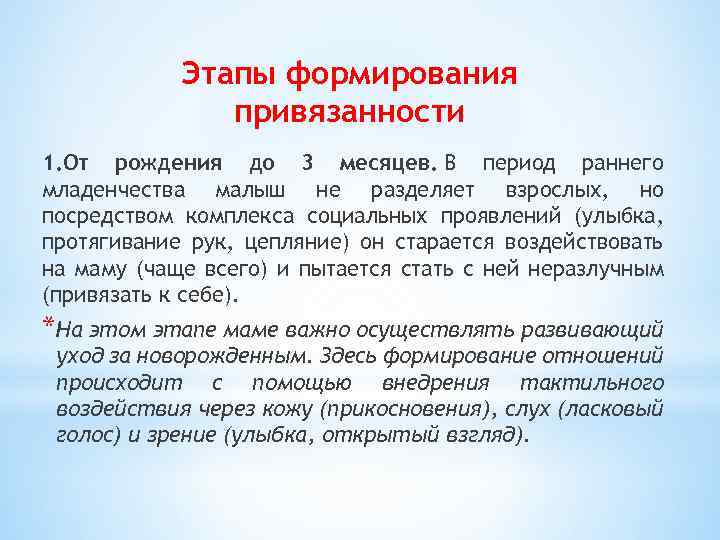 Этапы формирования привязанности

1.От рождения до 3 месяцев. В период раннего младенчества малыш не разделяет взрослых, но посредством комплекса социальных проявлений (улыбка, протягивание рук, цепляние) он старается воздействовать на маму (чаще всего) и пытается стать с ней неразлучным (привязать к себе).

*На этом этапе маме важно осуществлять развивающий уход за новорожденным. Здесь формирование отношений происходит с помощью внедрения тактильного воздействия через кожу (прикосновения), слух (ласковый голос) и зрение (улыбка, открытый взгляд).